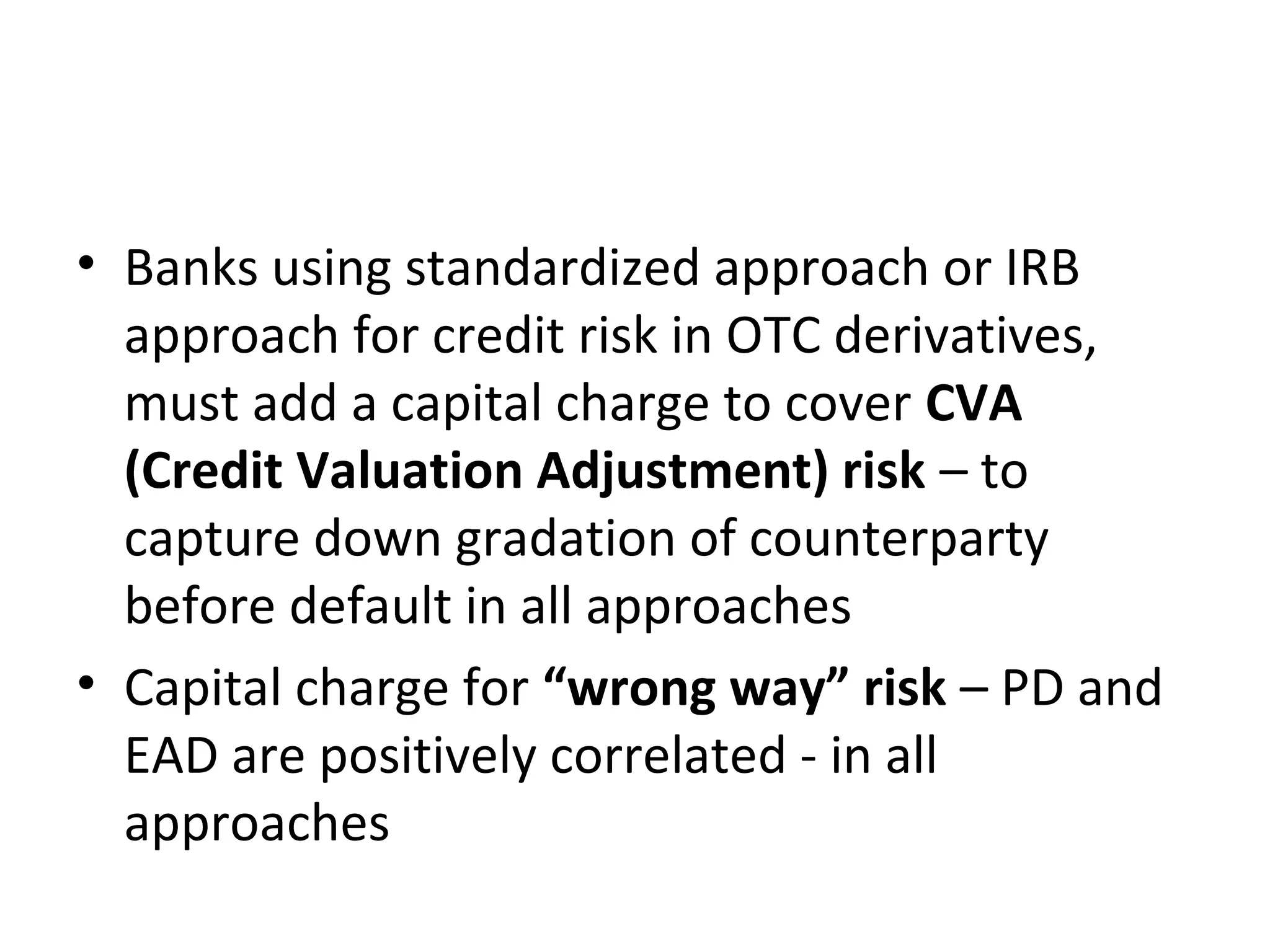 • Banks using standardized approach or IRB approach for credit risk in OTC derivatives, must add a capital charge to cover CVA (Credit Valuation Adjustment) risk – to capture down gradation of counterparty before default in all approaches

• Capital charge for “wrong way” risk – PD and EAD are positively correlated - in all approaches